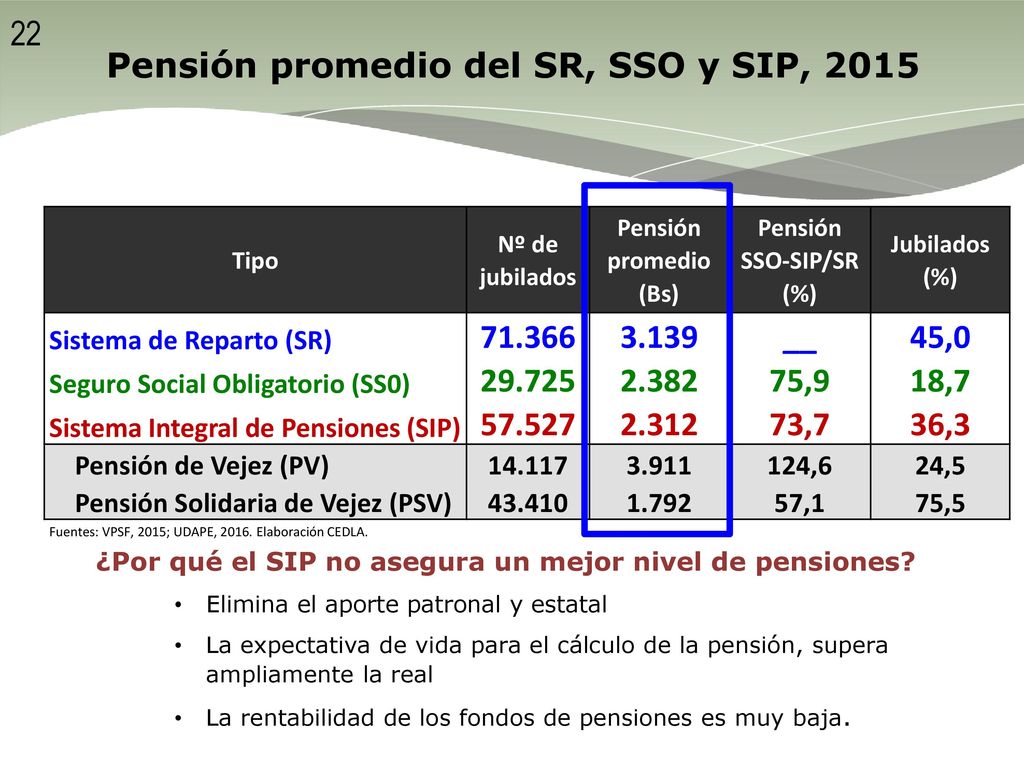 22

Pensión promedio del SR, SSO y SIP, 2015

| Tipo | Nº de jubilados | Pensión promedio (Bs) | Pensión SSO-SIP/SR (%) | Jubilados (%) |
|---|---|---|---|---|
| Sistema de Reparto (SR) | 71.366 | 3.139 | __ | 45,0 |
| Seguro Social Obligatorio (SS0) | 29.725 | 2.382 | 75,9 | 18,7 |
| Sistema Integral de Pensiones (SIP) | 57.527 | 2.312 | 73,7 | 36,3 |
| Pensión de Vejez (PV) | 14.117 | 3.911 | 124,6 | 24,5 |
| Pensión Solidaria de Vejez (PSV) | 43.410 | 1.792 | 57,1 | 75,5 |

Fuentes: VPSF, 2015; UDAPE, 2016. Elaboración CEDLA.

¿Por qué el SIP no asegura un mejor nivel de pensiones?

• Elimina el aporte patronal y estatal

• La expectativa de vida para el cálculo de la pensión, supera ampliamente la real

• La rentabilidad de los fondos de pensiones es muy baja.